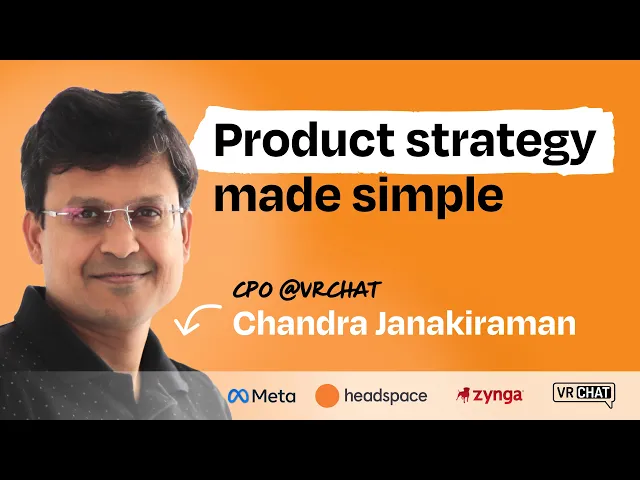 Product strategy made simple

CPO @VRCHAT
Chandra Janakiraman

Meta headspace zynga VR CHAT